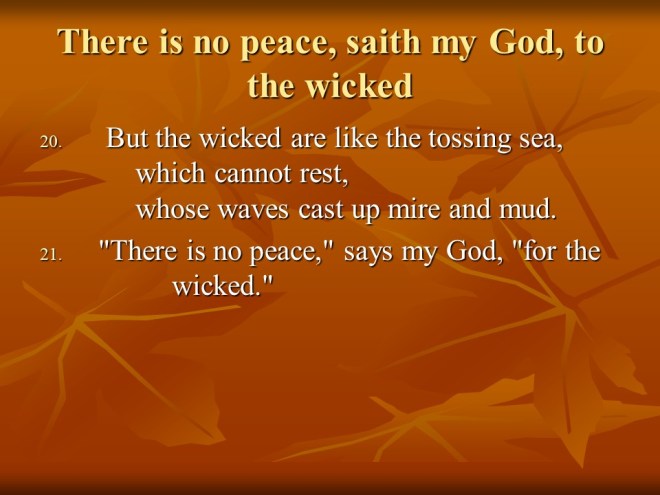 There is no peace, saith my God, to the wicked

20. But the wicked are like the tossing sea,
which cannot rest,
whose waves cast up mire and mud.

21. "There is no peace," says my God, "for the wicked."